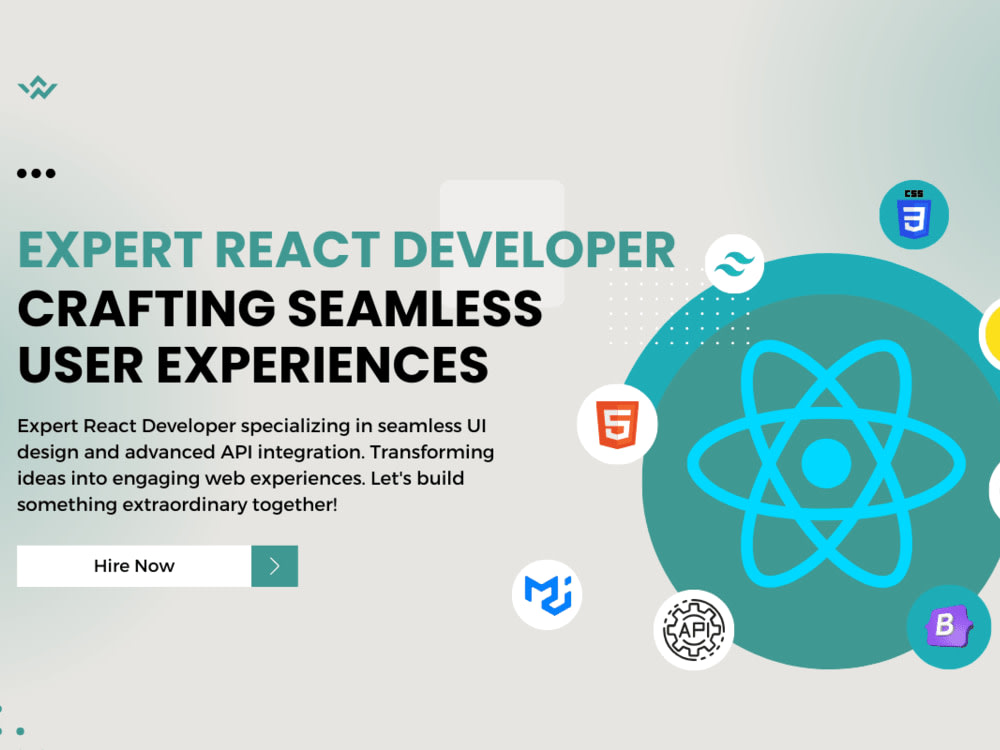 EXPERT REACT DEVELOPER
CRAFTING SEAMLESS USER EXPERIENCES

Expert React Developer specializing in seamless UI design and advanced API integration. Transforming ideas into engaging web experiences. Let's build something extraordinary together!

Hire Now

CSS 3

5

API

B